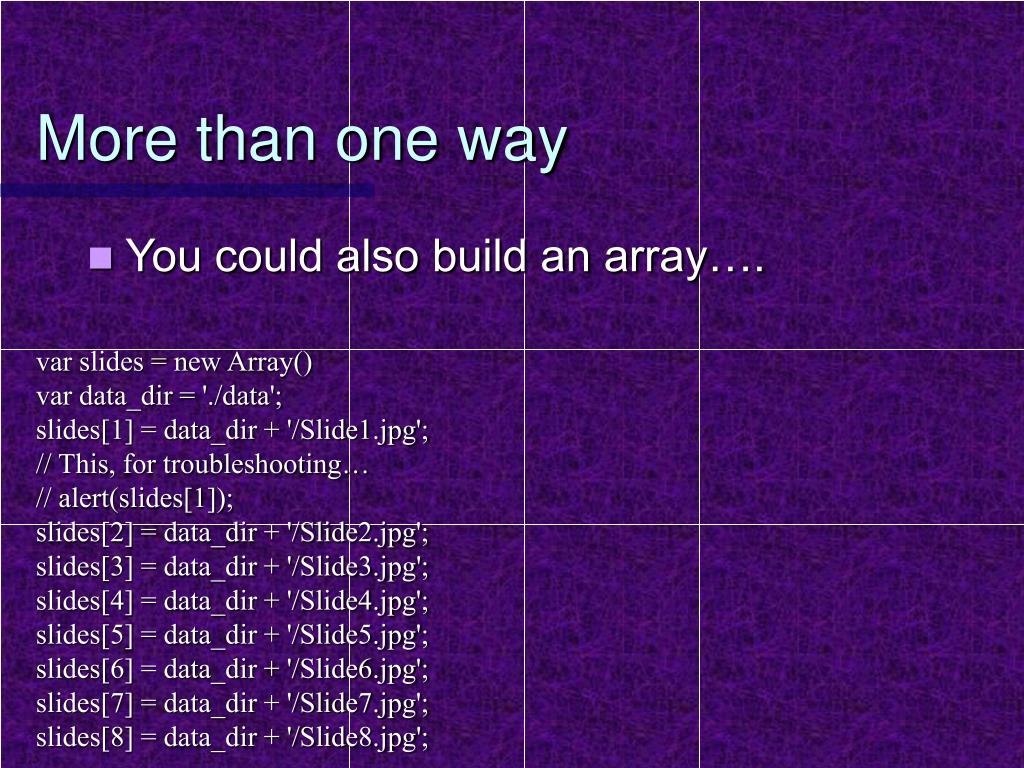 More than one way

You could also build an array….

var slides = new Array()
var data_dir = './data';
slides[1] = data_dir + '/Slide1.jpg';
// This, for troubleshooting…
// alert(slides[1]);
slides[2] = data_dir + '/Slide2.jpg';
slides[3] = data_dir + '/Slide3.jpg';
slides[4] = data_dir + '/Slide4.jpg';
slides[5] = data_dir + '/Slide5.jpg';
slides[6] = data_dir + '/Slide6.jpg';
slides[7] = data_dir + '/Slide7.jpg';
slides[8] = data_dir + '/Slide8.jpg';